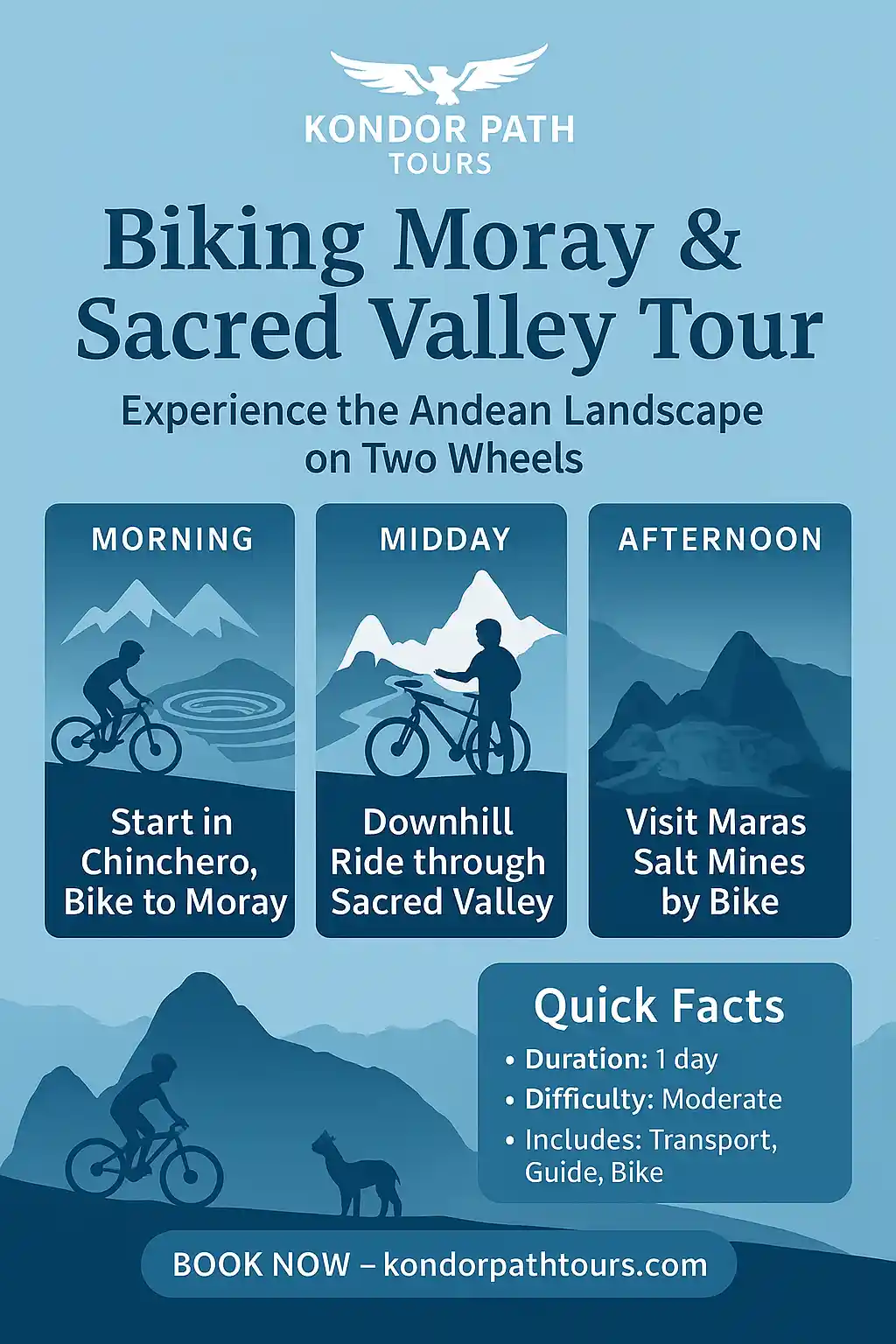 KONDOR PATH
TOURS

Biking Moray & Sacred Valley Tour

Experience the Andean Landscape on Two Wheels

MORNING

Start in Chinchero, Bike to Moray

MIDDAY

Downhill Ride through Sacred Valley

AFTERNOON

Visit Maras Salt Mines by Bike

Quick Facts

• Duration: 1 day
• Difficulty: Moderate
• Includes: Transport, Guide, Bike

BOOK NOW – kondorpathtours.com